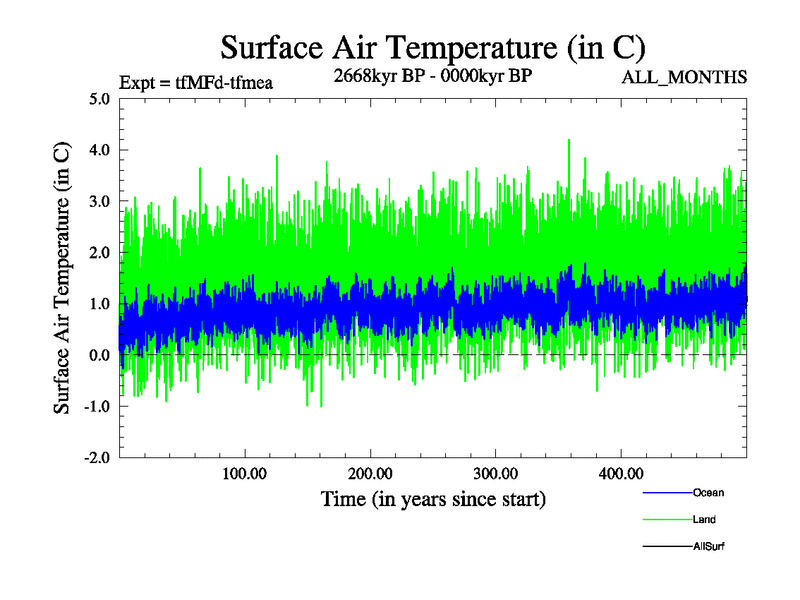 Surface Air Temperature (in C)

Expt = tfMFd-tfmea

2668kyr BP - 0000kyr BP

ALL_MONTHS

Surface Air Temperature (in C)

5.0
4.0
3.0
2.0
1.0
0.0
-1.0
-2.0

100.00
200.00
300.00
400.00

Time (in years since start)

Ocean
Land
AllSurf